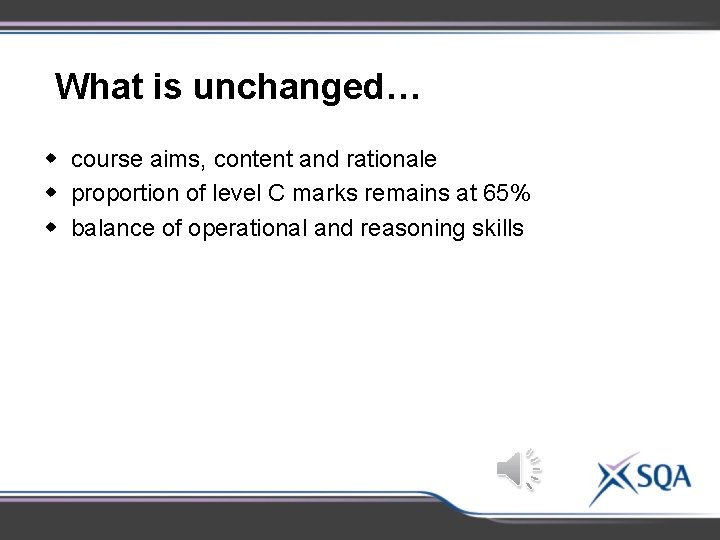 What is unchanged…

- course aims, content and rationale
- proportion of level C marks remains at 65%
- balance of operational and reasoning skills

SQA